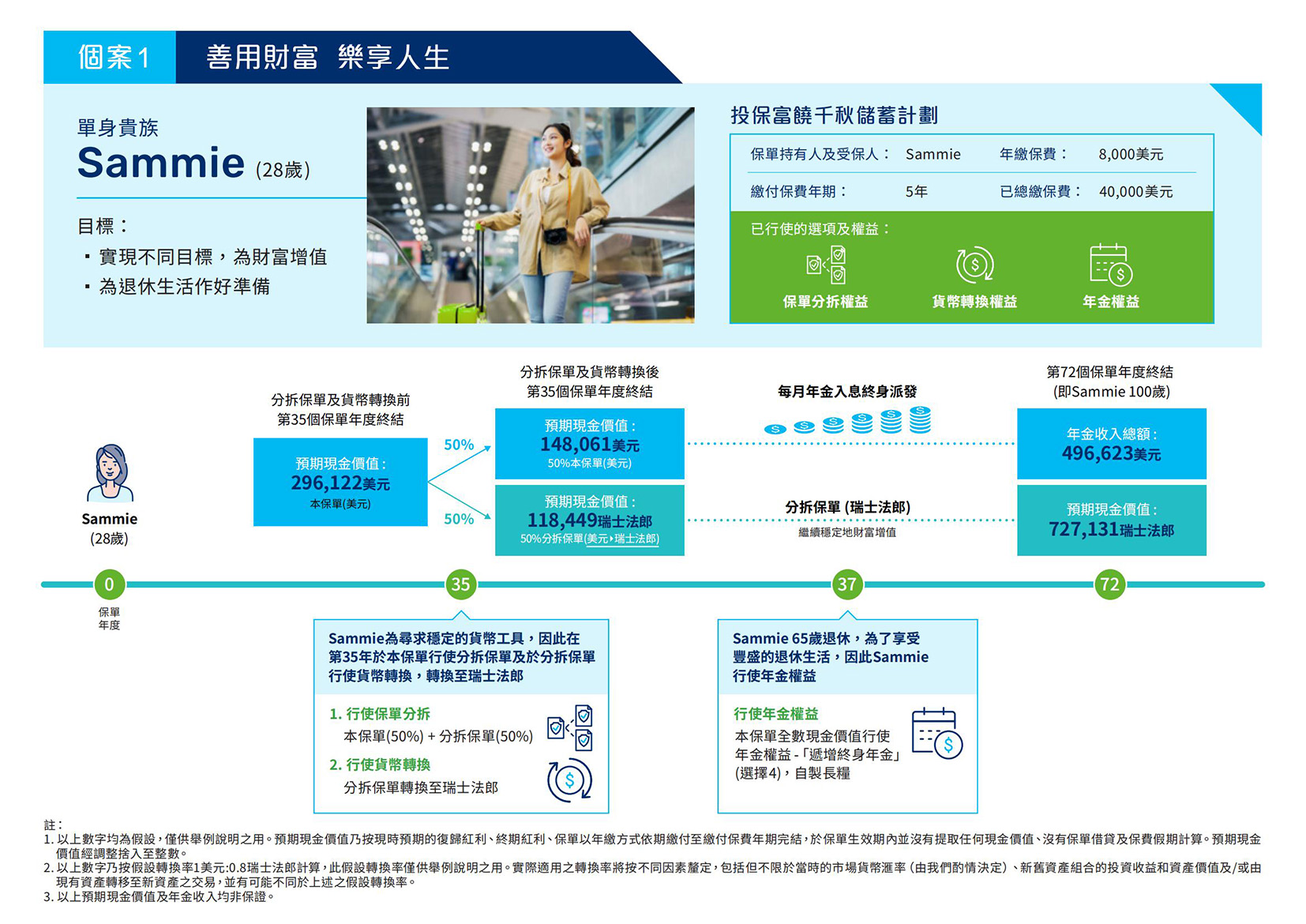 個案 1 善用財富 樂享人生

單身貴族
Sammie (28歲)

目標：
▪ 實現不同目標，為財富增值
▪ 為退休生活作好準備

投保富饒千秋儲蓄計劃

| 保單持有人及受保人： | Sammie | 年繳保費： | 8,000美元 |
|---|---|---|---|
| 繳付保費年期： | 5年 | 已總繳保費： | 40,000美元 |

已行使的選項及權益：
保單分拆權益 貨幣轉換權益 年金權益

Sammie
(28歲)

分拆保單及貨幣轉換前
第35個保單年度終結

預期現金價值：
296,122美元
本保單(美元)

50%
50%

分拆保單及貨幣轉換後
第35個保單年度終結

預期現金價值：
148,061美元
50%本保單(美元)

預期現金價值：
118,449瑞士法郎
50%分拆保單(美元▸瑞士法郎)

每月年金入息終身派發

分拆保單 (瑞士法郎)
繼續穩定地財富增值

第72個保單年度終結
(即Sammie 100歲)

年金收入總額：
496,623美元

預期現金價值：
727,131瑞士法郎

0 保單年度 35 37 72

Sammie為尋求穩定的貨幣工具，因此在第35年於本保單行使分拆保單及於分拆保單行使貨幣轉換，轉換至瑞士法郎

1. 行使保單分拆
本保單(50%) + 分拆保單(50%)
2. 行使貨幣轉換
分拆保單轉換至瑞士法郎

Sammie 65歲退休，為了享受豐盛的退休生活，因此Sammie行使年金權益

行使年金權益
本保單全數現金價值行使年金權益 -「遞增終身年金」(選擇4)，自製長糧

註：
1. 以上數字均為假設，僅供舉例說明之用。預期現金價值乃按現時預期的復歸紅利、終期紅利、保單以年繳方式依期繳付至繳付保費年期完結，於保單生效期內並沒有提取任何現金價值、沒有保單借貸及保費假期計算。預期現金價值經調整捨入至整數。
2. 以上數字乃按假設轉換率1美元:0.8瑞士法郎計算，此假設轉換率僅供舉例說明之用。實際適用之轉換率將按不同因素釐定，包括但不限於當時的市場貨幣滙率（由我們酌情決定）、新舊資產組合的投資收益和資產價值及/或由現有資產轉移至新資產之交易，並有可能不同於上述之假設轉換率。
3. 以上預期現金價值及年金收入均非保證。